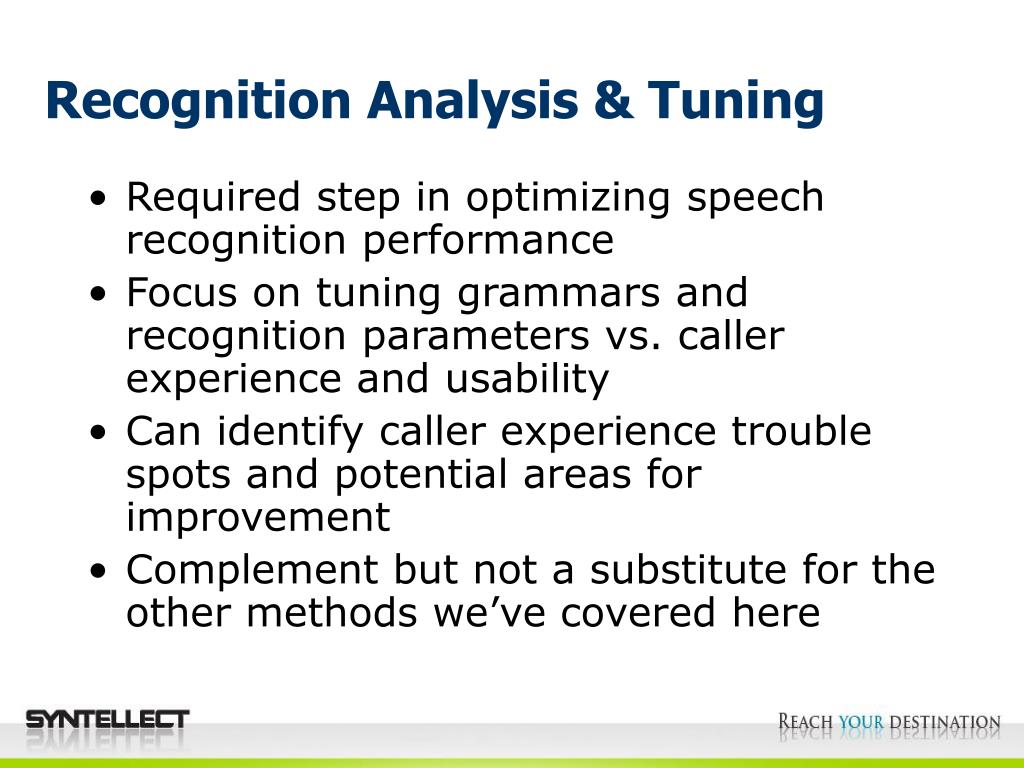 Recognition Analysis & Tuning

• Required step in optimizing speech recognition performance
• Focus on tuning grammars and recognition parameters vs. caller experience and usability
• Can identify caller experience trouble spots and potential areas for improvement
• Complement but not a substitute for the other methods we've covered here

SYNTELLECT

REACH YOUR DESTINATION